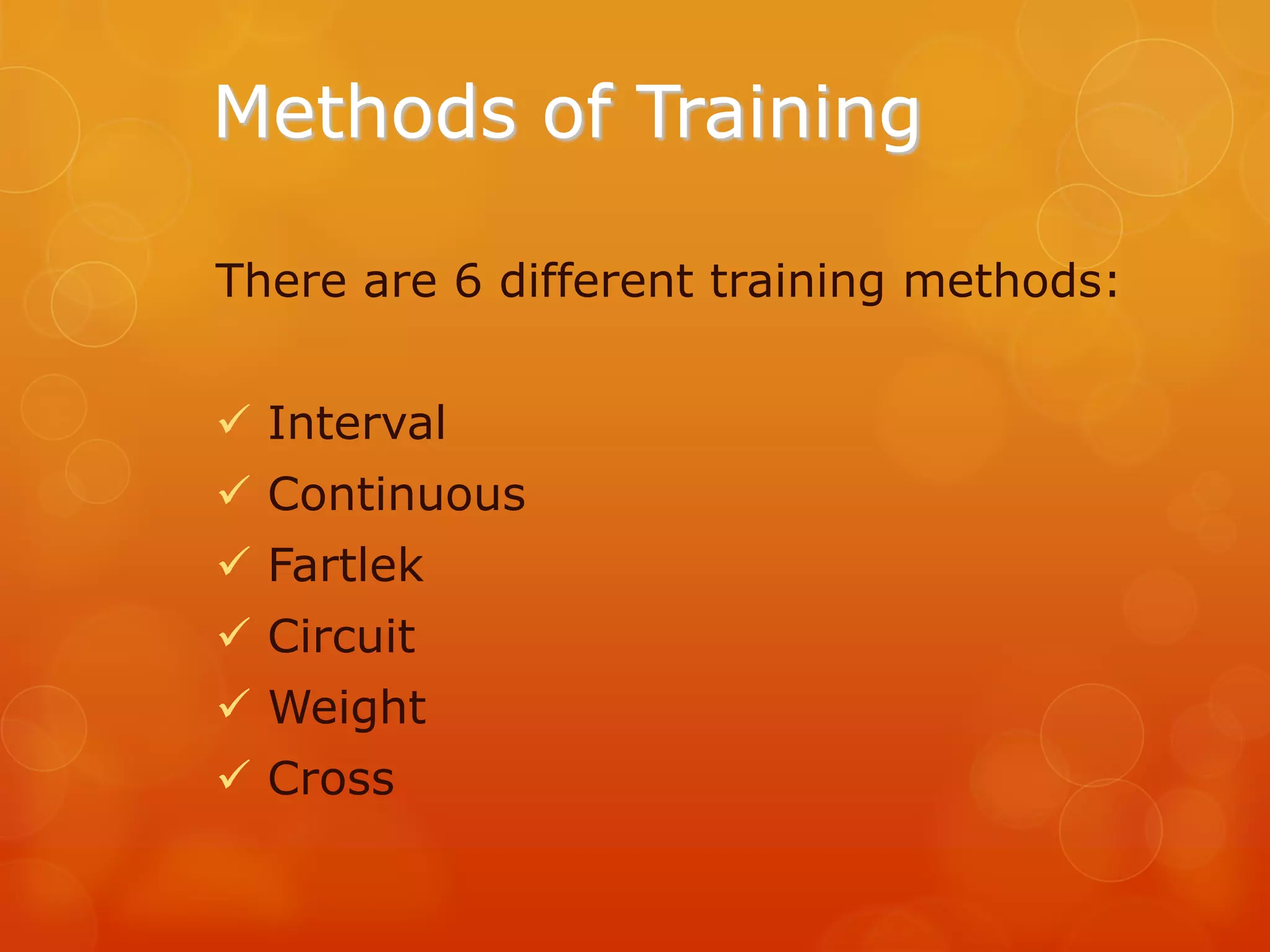 Methods of Training

There are 6 different training methods:

✓ Interval
✓ Continuous
✓ Fartlek
✓ Circuit
✓ Weight
✓ Cross